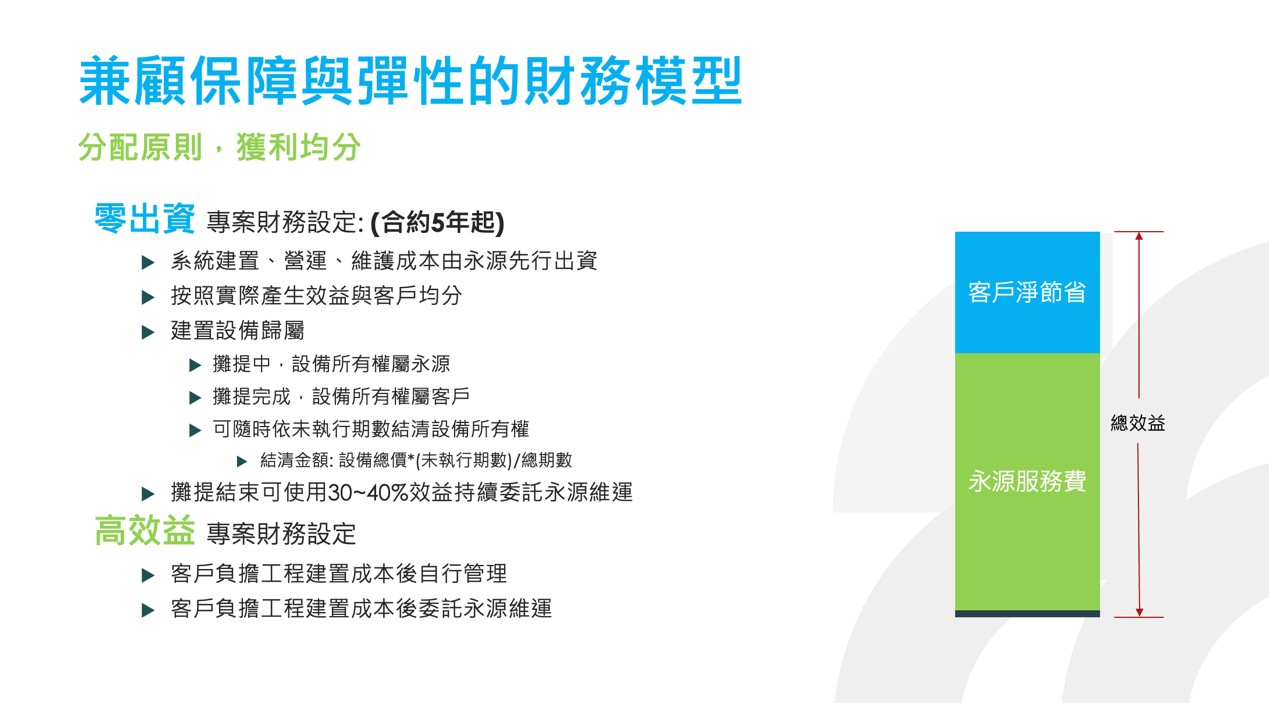 兼顧保障與彈性的財務模型

分配原則，獲利均分

零出資 專案財務設定: (合約5年起)

▶ 系統建置、營運、維護成本由永源先行出資
▶ 按照實際產生效益與客戶均分
▶ 建置設備歸屬
▶ 攤提中，設備所有權屬永源
▶ 攤提完成，設備所有權屬客戶
▶ 可隨時依未執行期數結清設備所有權
▶ 結清金額: 設備總價*(未執行期數)/總期數
▶ 攤提結束可使用30~40%效益持續委託永源維運

高效益 專案財務設定

▶ 客戶負擔工程建置成本後自行管理
▶ 客戶負擔工程建置成本後委託永源維運

客戶淨節省

永源服務費

總效益